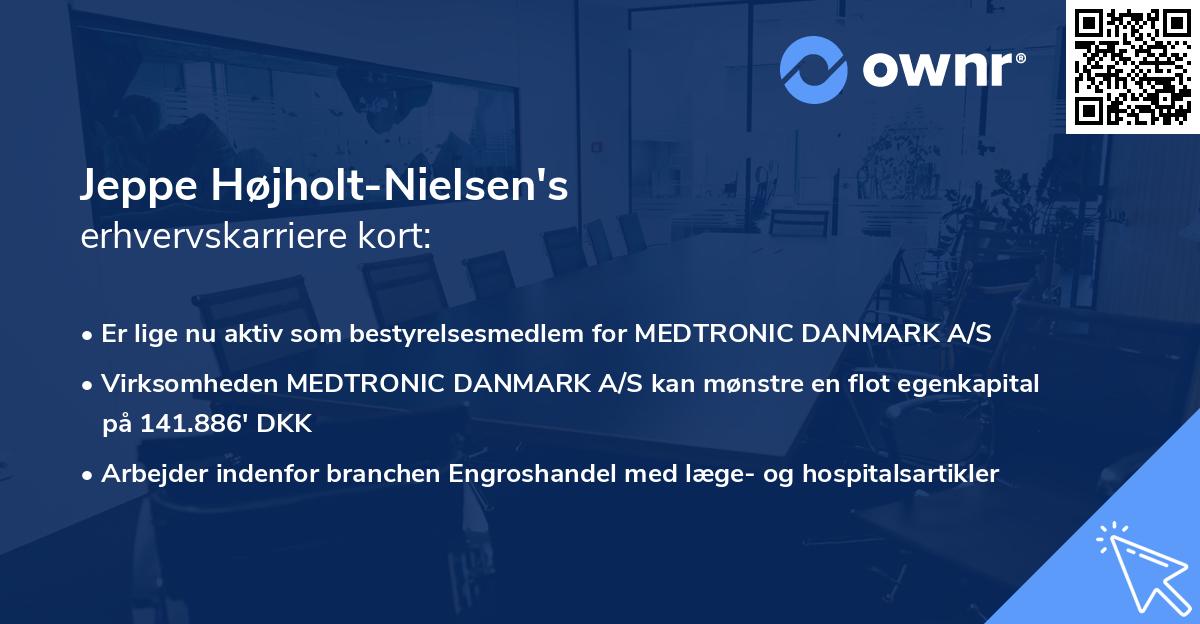 ownr®

Jeppe Højholt-Nielsen's
erhvervskarriere kort:

• Er lige nu aktiv som bestyrelsesmedlem for MEDTRONIC DANMARK A/S

• Virksomheden MEDTRONIC DANMARK A/S kan mønstre en flot egenkapital på 141.886' DKK

• Arbejder indenfor branchen Engroshandel med læge- og hospitalsartikler